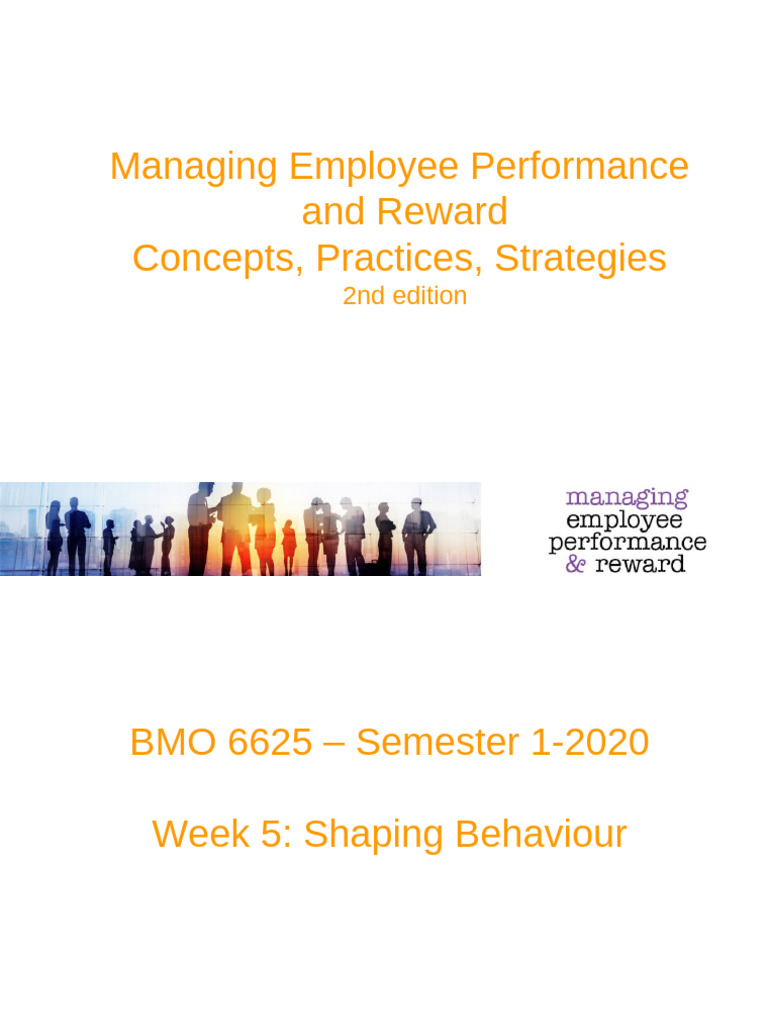 Managing Employee Performance and Reward
Concepts, Practices, Strategies
2nd edition

managing
employee
performance
& reward

BMO 6625 – Semester 1-2020

Week 5: Shaping Behaviour